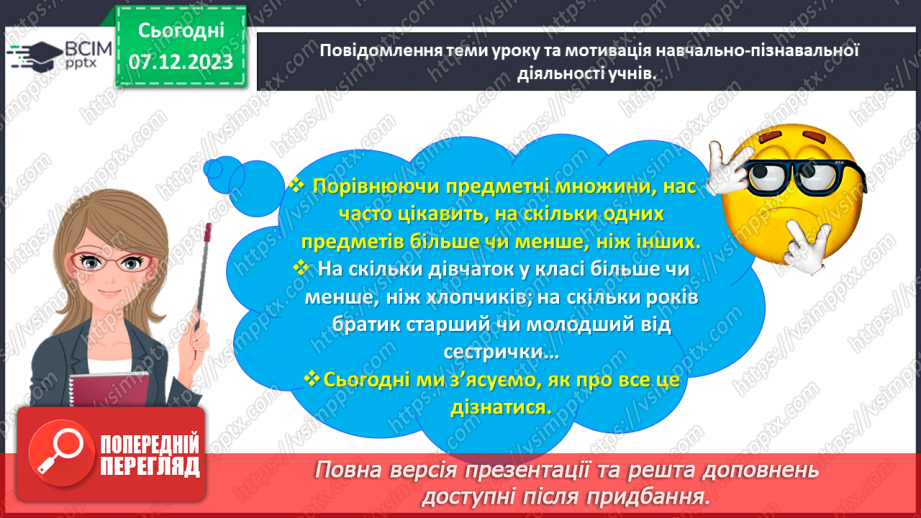 ВСІМ
pptx

Сьогодні
07.12.2023

Повідомлення теми уроку та мотивація навчально-пізнавальної діяльності учнів.

❖ Порівнюючи предметні множини, нас часто цікавить, на скільки одних предметів більше чи менше, ніж інших.
❖ На скільки дівчаток у класі більше чи менше, ніж хлопчиків; на скільки років братик старший чи молодший від сестрички…
❖ Сьогодні ми з'ясуємо, як про все це дізнатися.

ПОПЕРЕДНІЙ ПЕРЕГЛЯД

Повна версія презентації та решта доповнень доступні після придбання.

https://vsimpptx.com